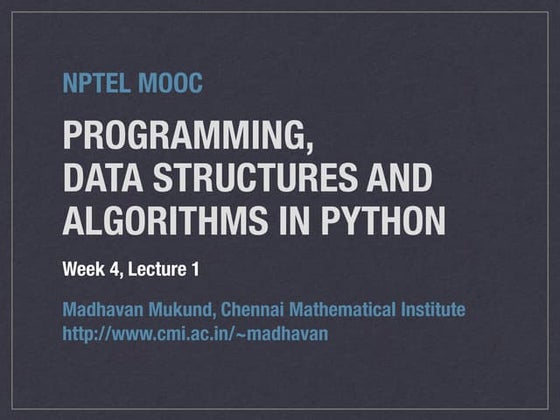 NPTEL MOOC

PROGRAMMING, DATA STRUCTURES AND ALGORITHMS IN PYTHON

Week 4, Lecture 1

Madhavan Mukund, Chennai Mathematical Institute
http://www.cmi.ac.in/~madhavan